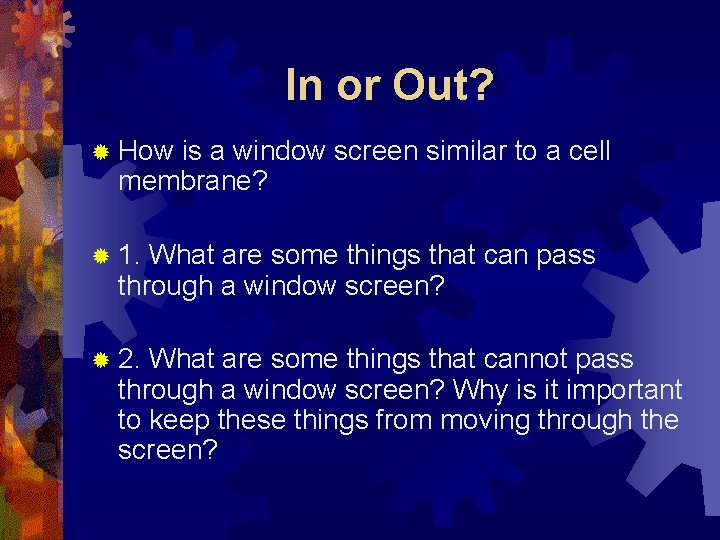 In or Out?

How is a window screen similar to a cell membrane?

1. What are some things that can pass through a window screen?

2. What are some things that cannot pass through a window screen? Why is it important to keep these things from moving through the screen?